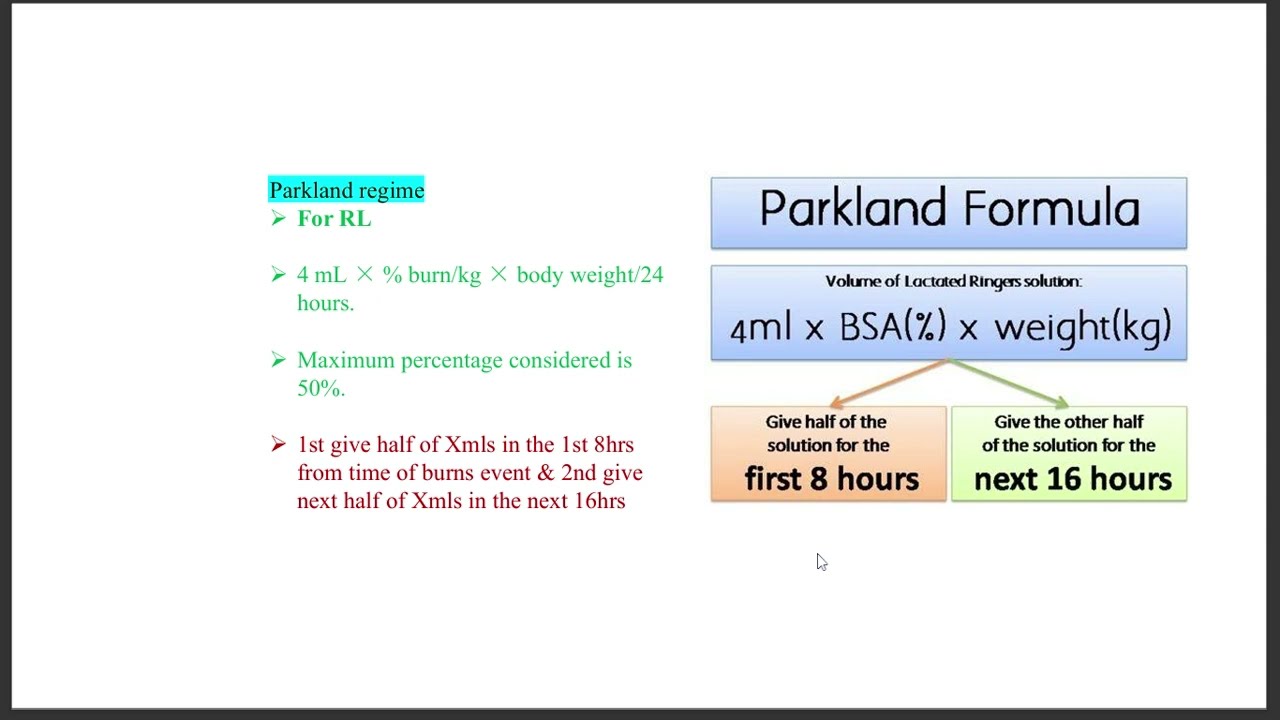 Parkland regime

➢ For RL

➢ 4 mL × % burn/kg × body weight/24 hours.

➢ Maximum percentage considered is 50%.

➢ 1st give half of Xmls in the 1st 8hrs from time of burns event & 2nd give next half of Xmls in the next 16hrs

Parkland Formula

Volume of Lactated Ringers solution:

4ml x BSA(%) x weight(kg)

Give half of the solution for the first 8 hours

Give the other half of the solution for the next 16 hours